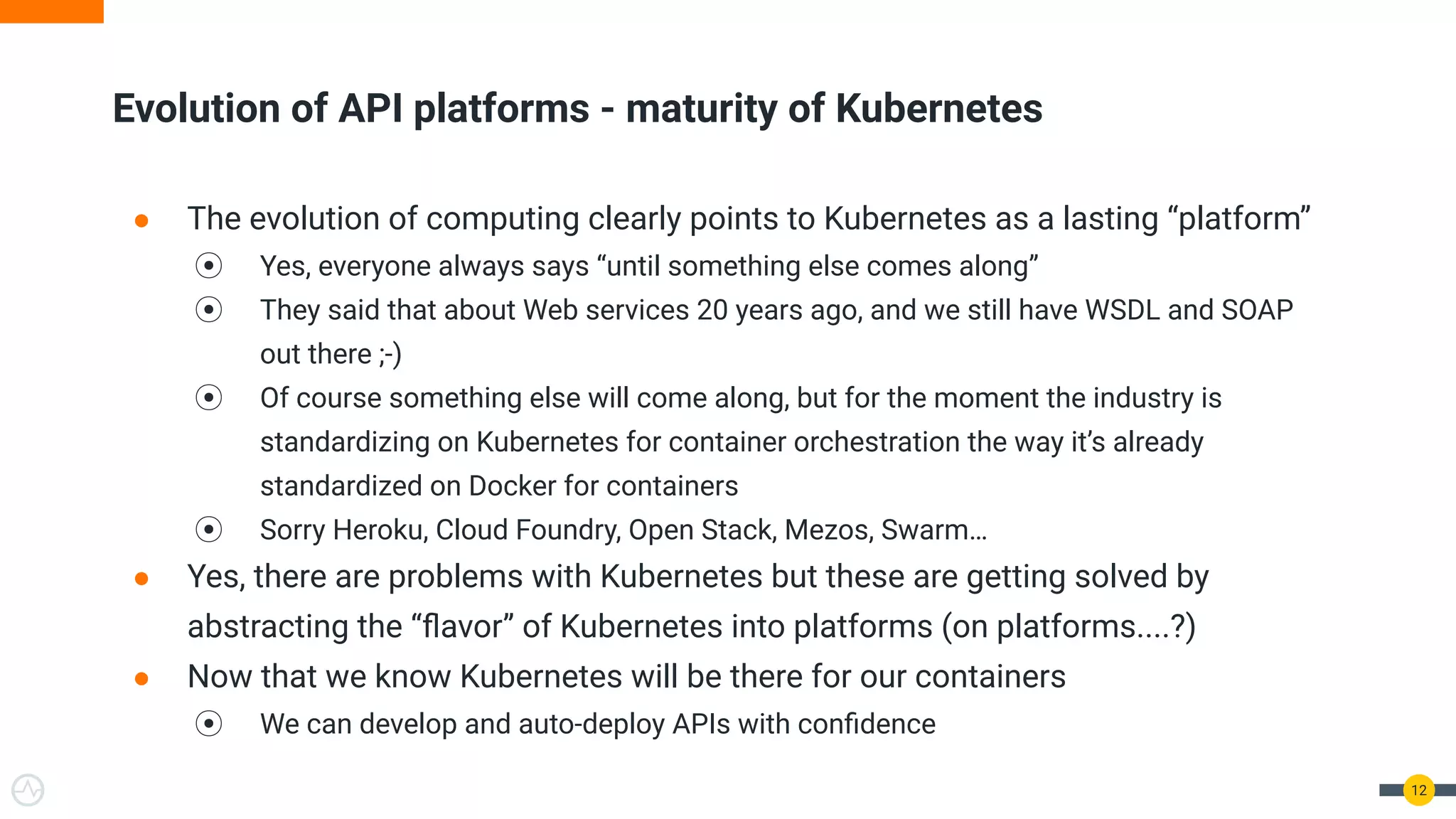 Evolution of API platforms - maturity of Kubernetes

● The evolution of computing clearly points to Kubernetes as a lasting “platform”
⦿ Yes, everyone always says “until something else comes along”
⦿ They said that about Web services 20 years ago, and we still have WSDL and SOAP out there ;-)
⦿ Of course something else will come along, but for the moment the industry is standardizing on Kubernetes for container orchestration the way it’s already standardized on Docker for containers
⦿ Sorry Heroku, Cloud Foundry, Open Stack, Mezos, Swarm…
● Yes, there are problems with Kubernetes but these are getting solved by abstracting the “flavor” of Kubernetes into platforms (on platforms....?)
● Now that we know Kubernetes will be there for our containers
⦿ We can develop and auto-deploy APIs with confidence

12